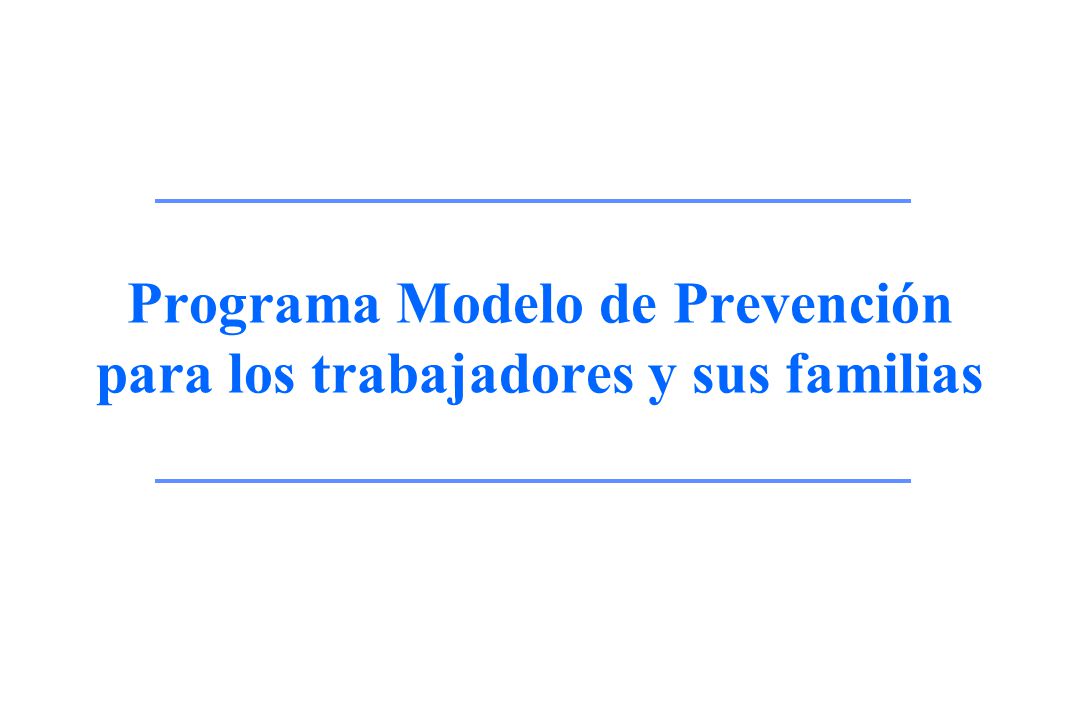 Programa Modelo de Prevención para los trabajadores y sus familias